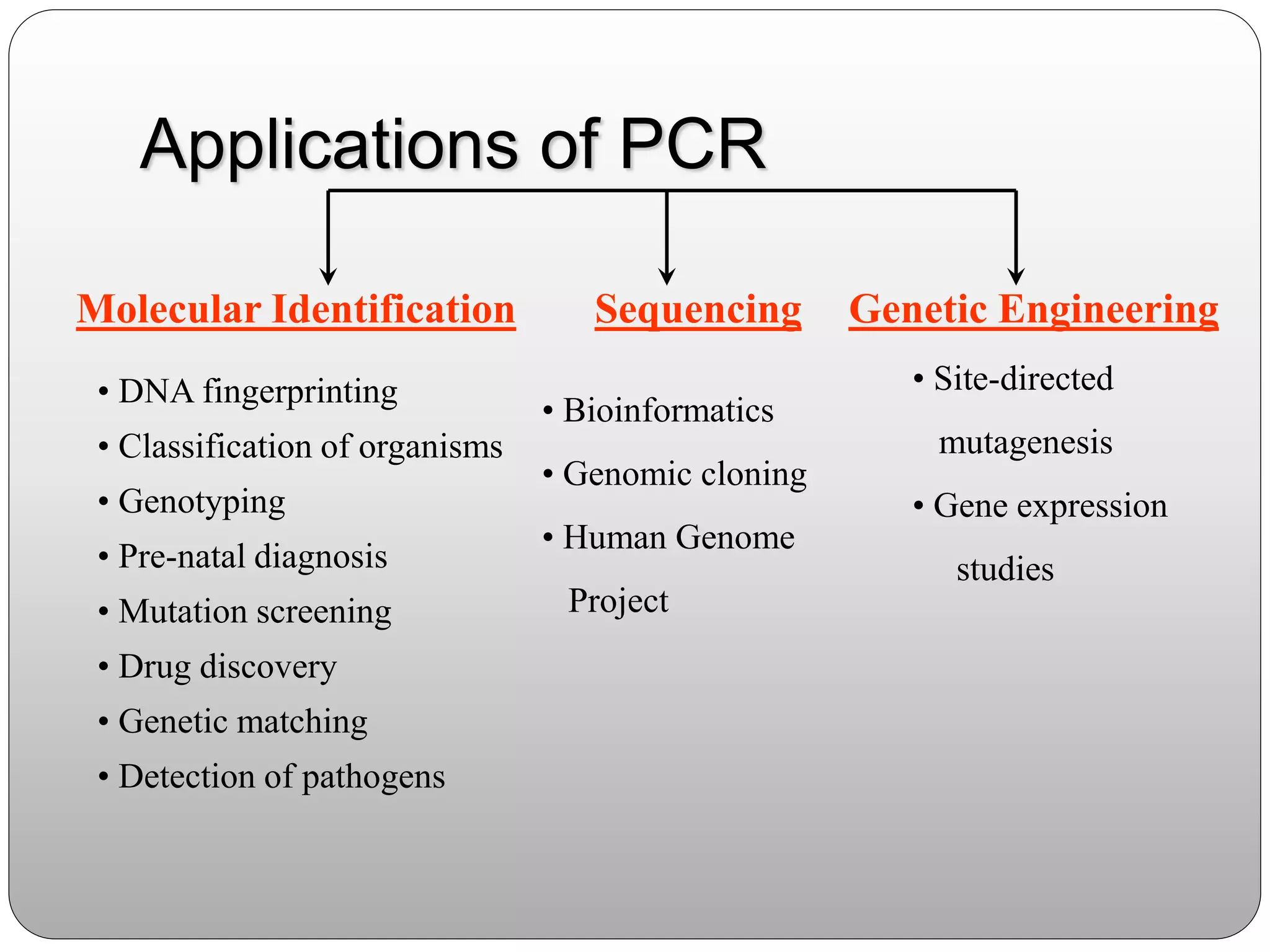 Applications of PCR

Molecular Identification

• DNA fingerprinting
• Classification of organisms
• Genotyping
• Pre-natal diagnosis
• Mutation screening
• Drug discovery
• Genetic matching
• Detection of pathogens

Sequencing

• Bioinformatics
• Genomic cloning
• Human Genome Project

Genetic Engineering

• Site-directed mutagenesis
• Gene expression studies